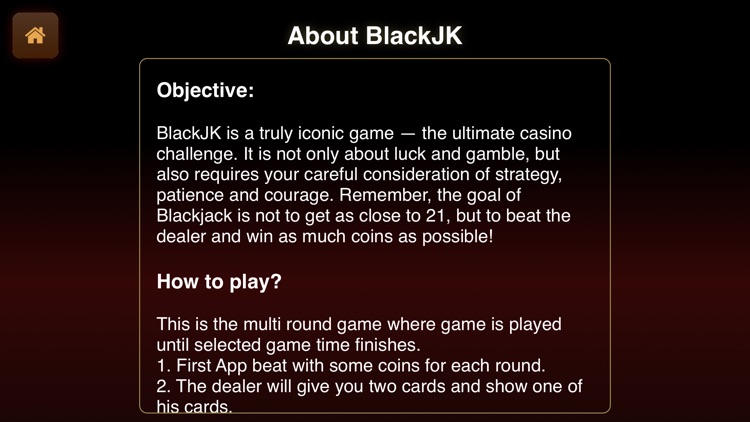 About BlackJK

Objective:

BlackJK is a truly iconic game — the ultimate casino challenge. It is not only about luck and gamble, but also requires your careful consideration of strategy, patience and courage. Remember, the goal of Blackjack is not to get as close to 21, but to beat the dealer and win as much coins as possible!

How to play?

This is the multi round game where game is played until selected game time finishes.
1. First App beat with some coins for each round.
2. The dealer will give you two cards and show one of his cards.